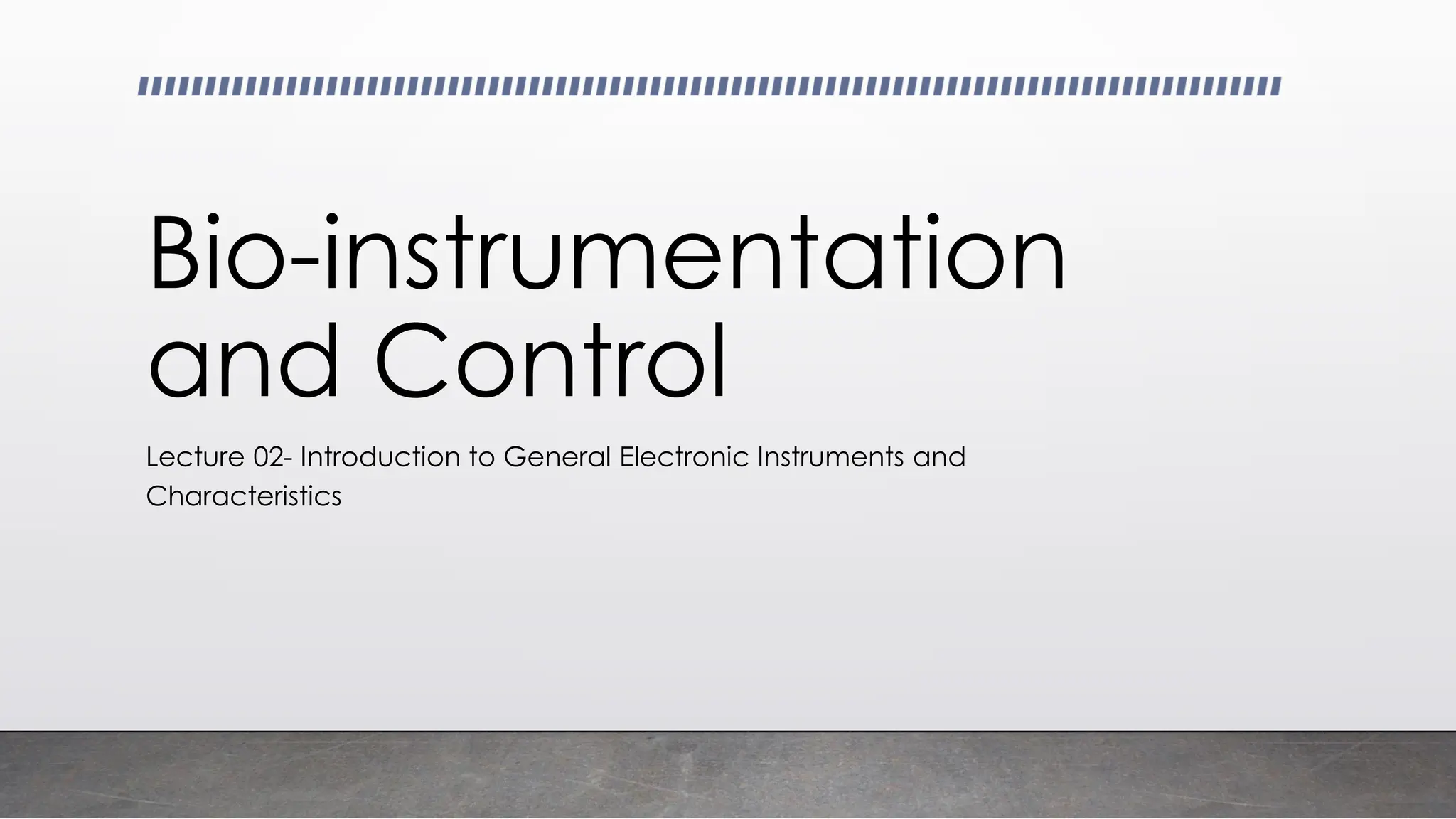 Bio-instrumentation and Control

Lecture 02- Introduction to General Electronic Instruments and Characteristics